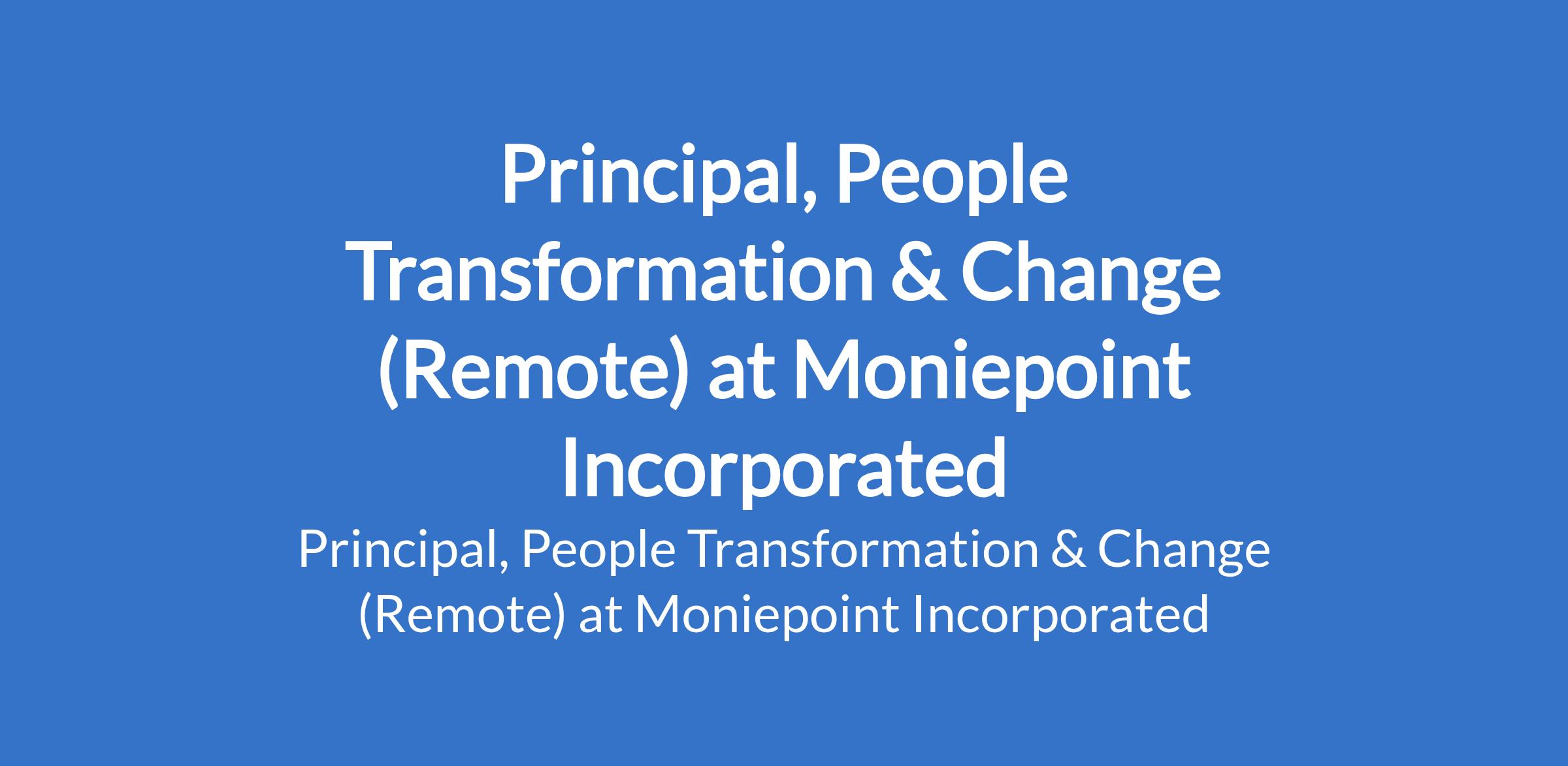 Principal, People Transformation & Change (Remote) at Moniepoint Incorporated

Principal, People Transformation & Change (Remote) at Moniepoint Incorporated